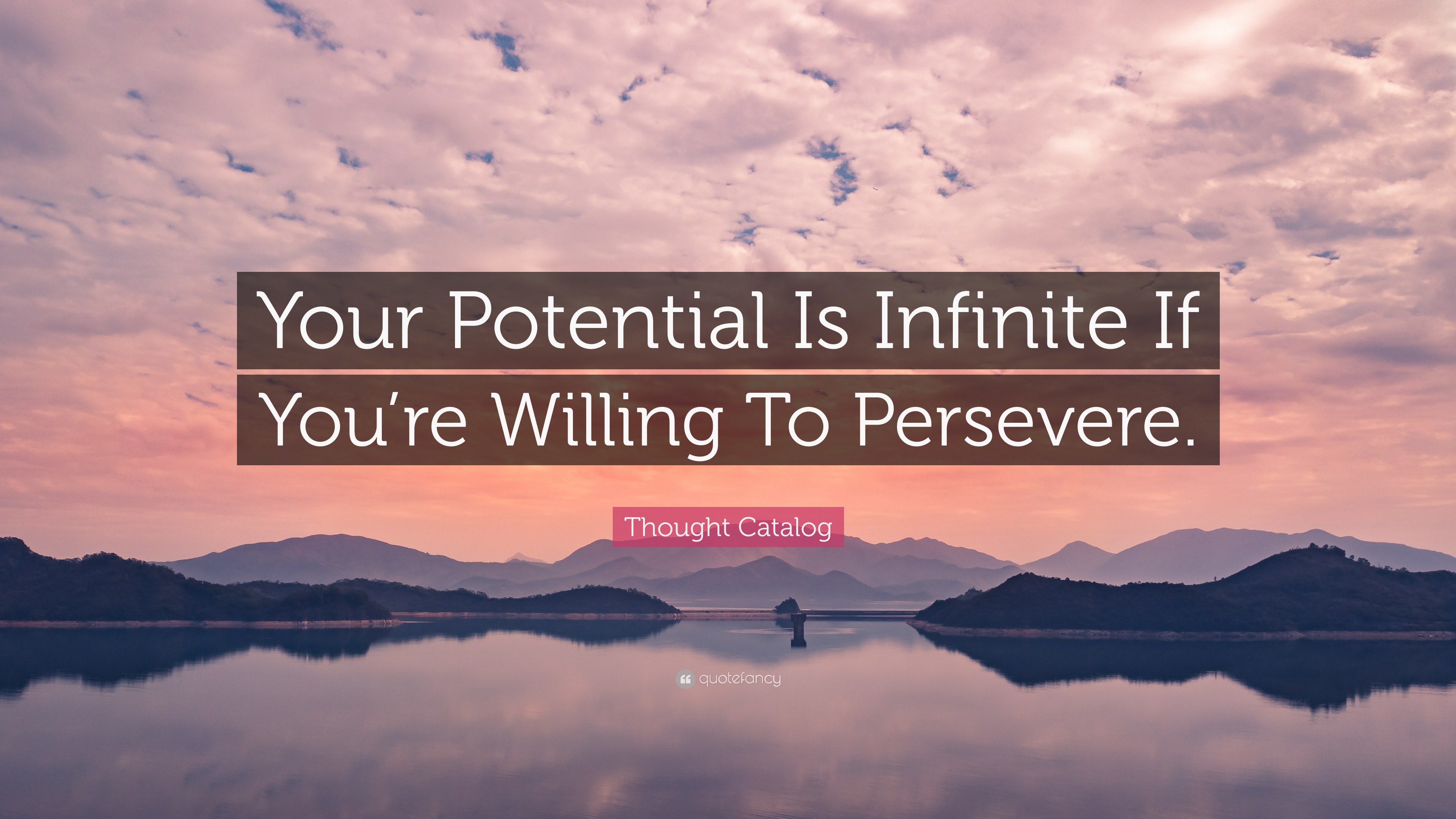 Your Potential Is Infinite If You’re Willing To Persevere.

Thought Catalog

quotefancy